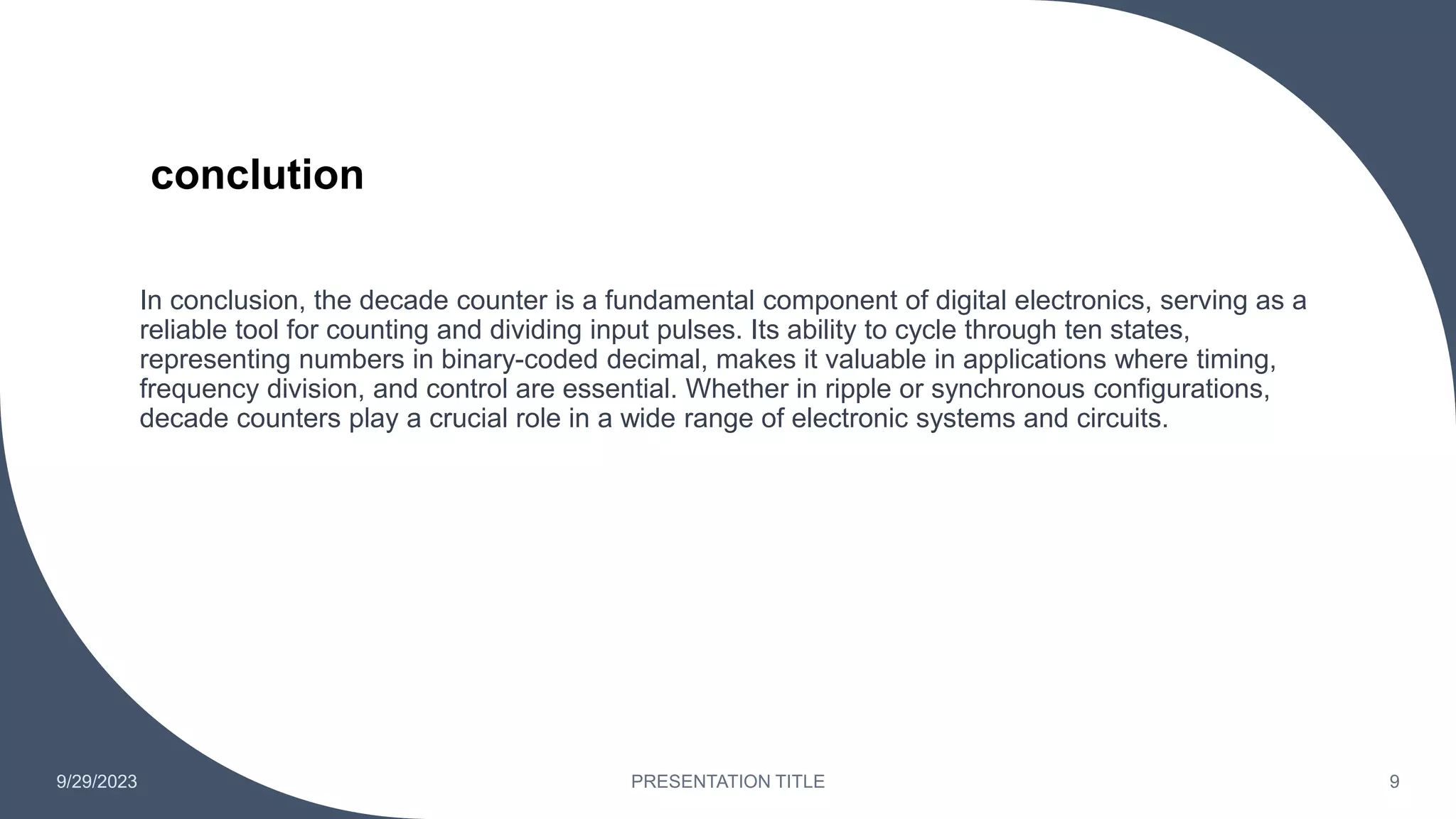 conclution

In conclusion, the decade counter is a fundamental component of digital electronics, serving as a reliable tool for counting and dividing input pulses. Its ability to cycle through ten states, representing numbers in binary-coded decimal, makes it valuable in applications where timing, frequency division, and control are essential. Whether in ripple or synchronous configurations, decade counters play a crucial role in a wide range of electronic systems and circuits.

9/29/2023

PRESENTATION TITLE

9